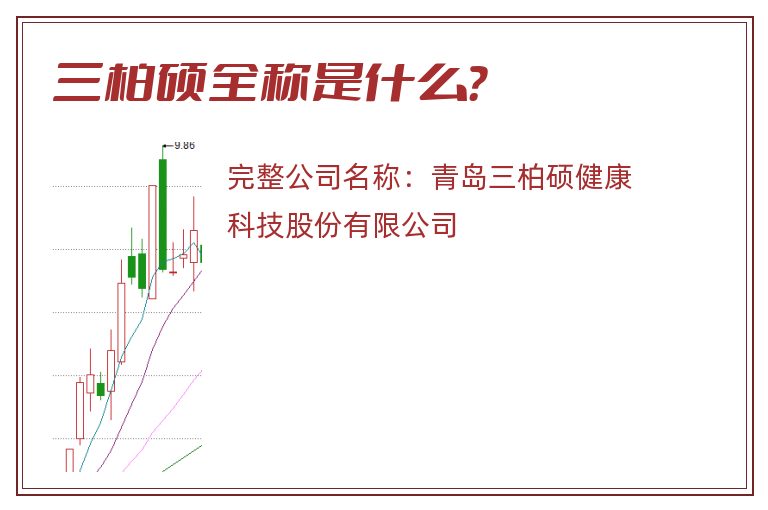 三柏硕全称是什么?

9.86

完整公司名称：青岛三柏硕健康科技股份有限公司